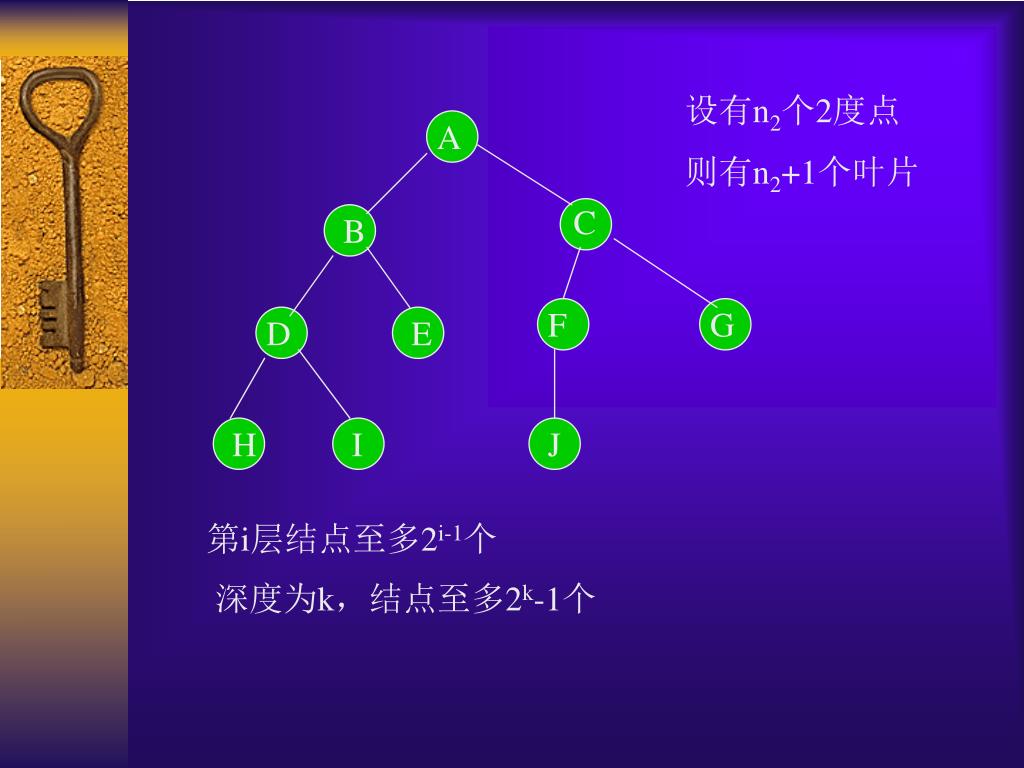 设有$n_2$个2度点

则有$n_2+1$个叶片

A

B

C

D

E

F

G

H

I

J

第i层结点至多$2^{i-1}$个

深度为k，结点至多$2^k-1$个